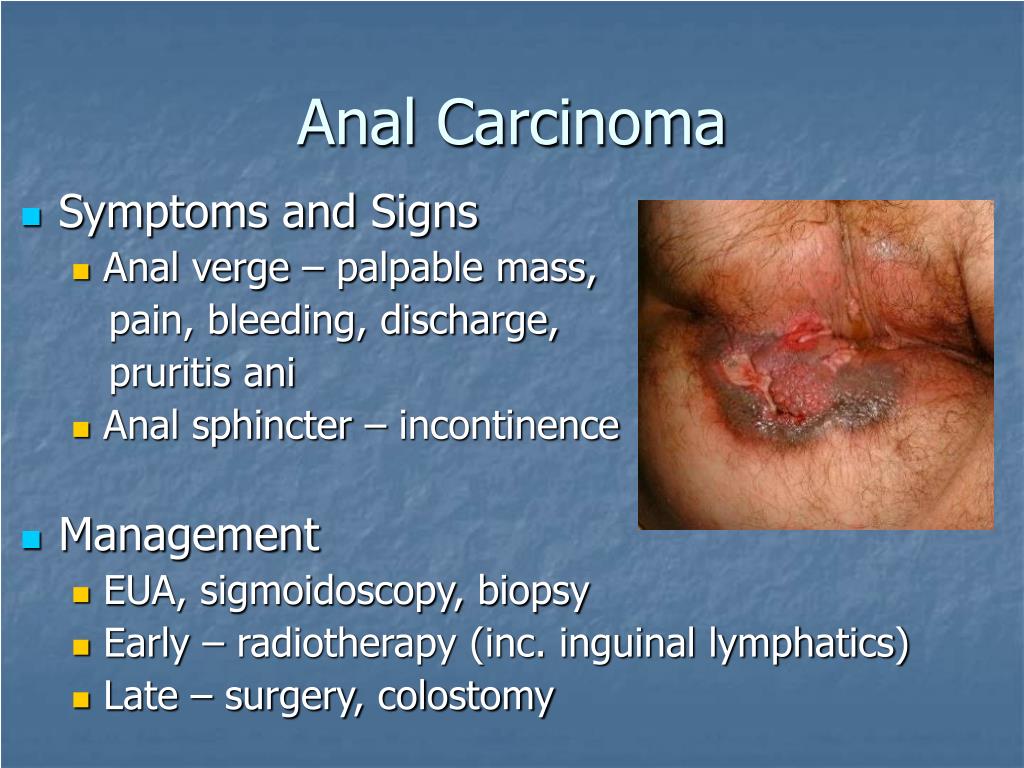 Anal Carcinoma

Symptoms and Signs

Anal verge – palpable mass, pain, bleeding, discharge, pruritis ani

Anal sphincter – incontinence

Management

EUA, sigmoidoscopy, biopsy

Early – radiotherapy (inc. inguinal lymphatics)

Late – surgery, colostomy